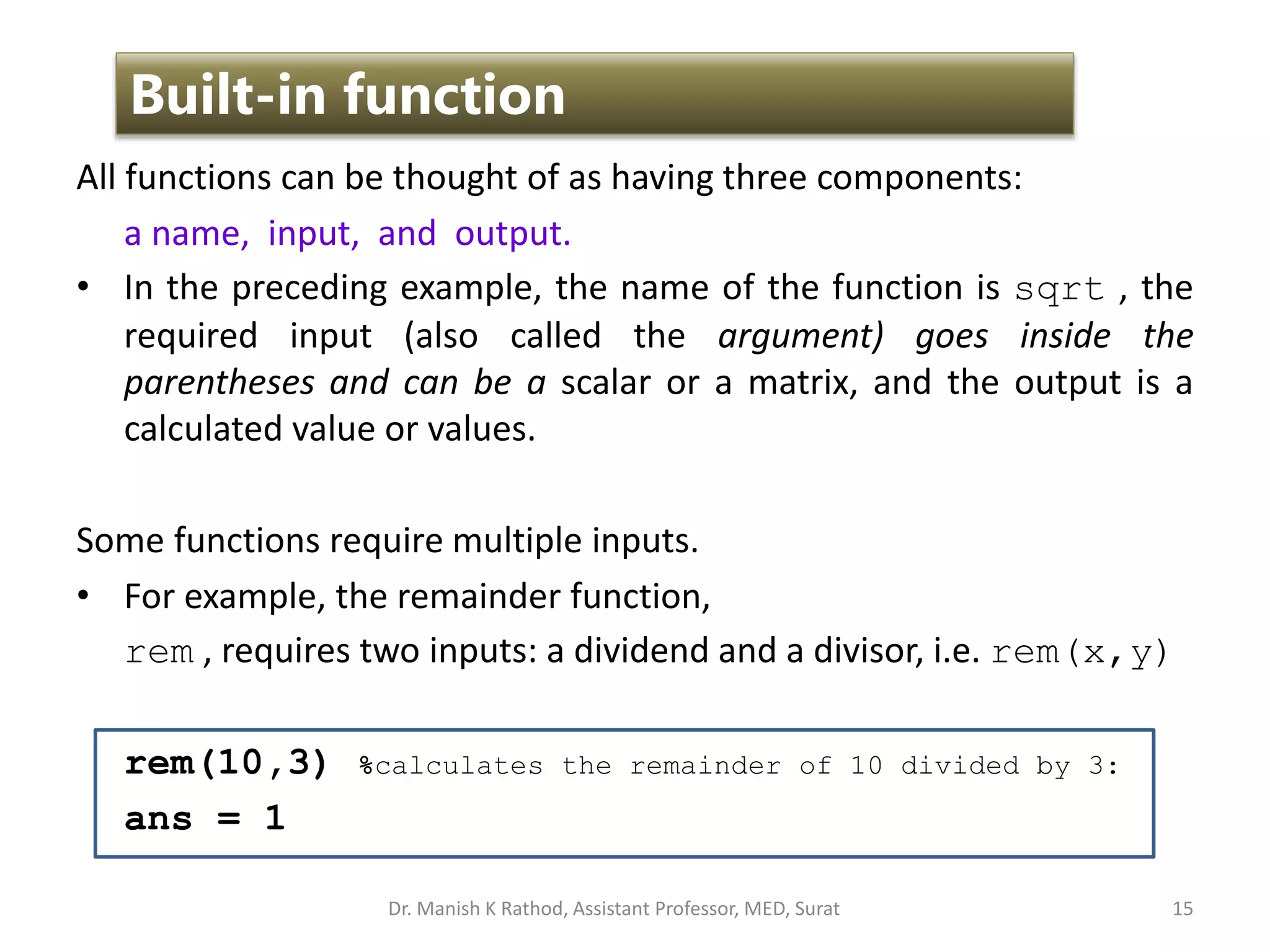 Built-in function

All functions can be thought of as having three components:

a name, input, and output.

• In the preceding example, the name of the function is sqrt , the required input (also called the argument) goes inside the parentheses and can be a scalar or a matrix, and the output is a calculated value or values.

Some functions require multiple inputs.

• For example, the remainder function, rem , requires two inputs: a dividend and a divisor, i.e. rem(x,y)

rem(10,3) %calculates the remainder of 10 divided by 3:
ans = 1

Dr. Manish K Rathod, Assistant Professor, MED, Surat

15